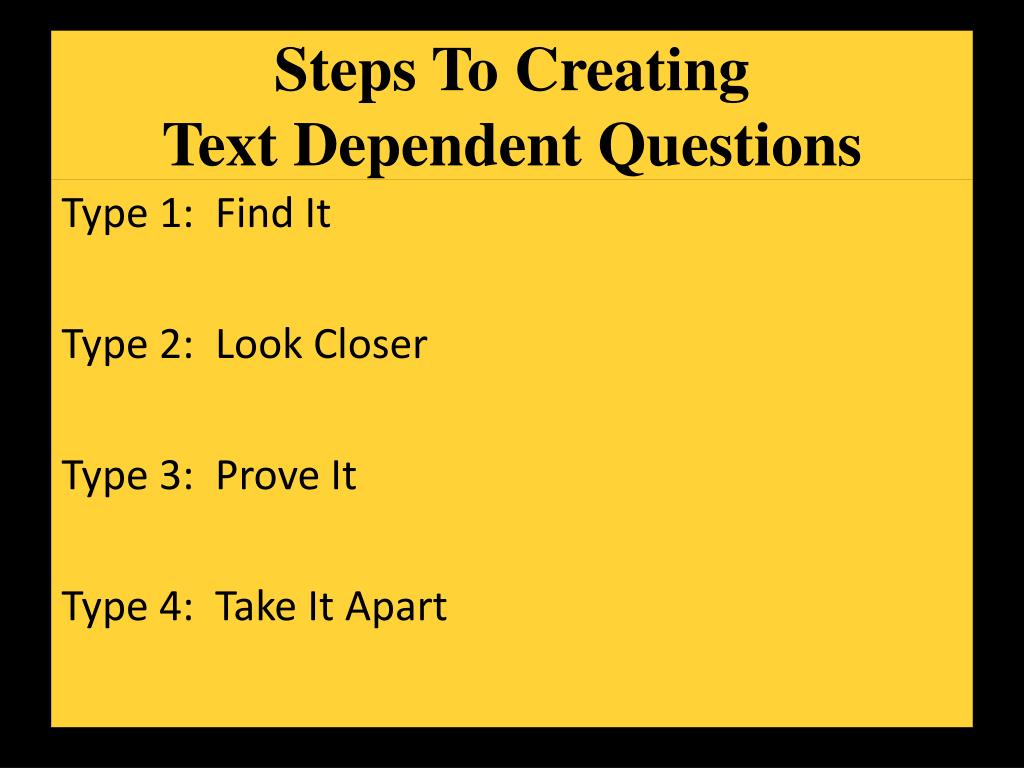 Steps To Creating
Text Dependent Questions

Type 1: Find It

Type 2: Look Closer

Type 3: Prove It

Type 4: Take It Apart